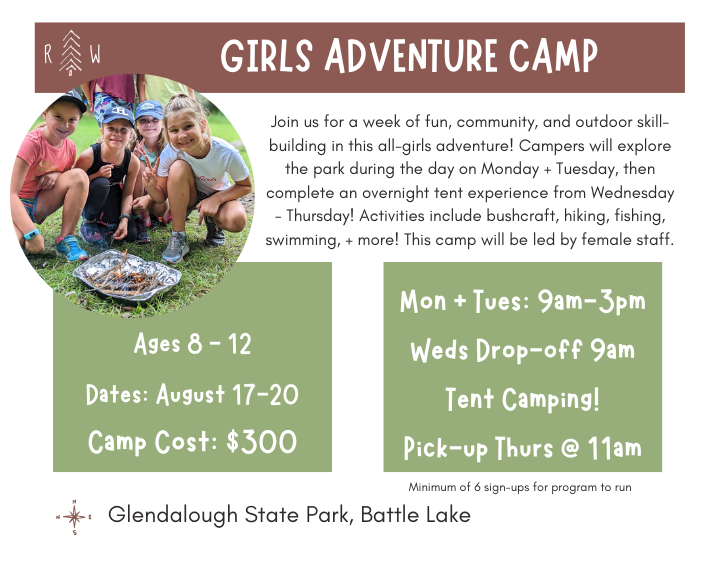 R W

GIRLS ADVENTURE CAMP

Join us for a week of fun, community, and outdoor skill-building in this all-girls adventure! Campers will explore the park during the day on Monday + Tuesday, then complete an overnight tent experience from Wednesday - Thursday! Activities include bushcraft, hiking, fishing, swimming, + more! This camp will be led by female staff.

Ages 8 - 12

Dates: August 17-20

Camp Cost: $300

Mon + Tues: 9am-3pm

Weds Drop-off 9am

Tent Camping!

Pick-up Thurs @ 11am

Minimum of 6 sign-ups for program to run

N E S W

Glendalough State Park, Battle Lake